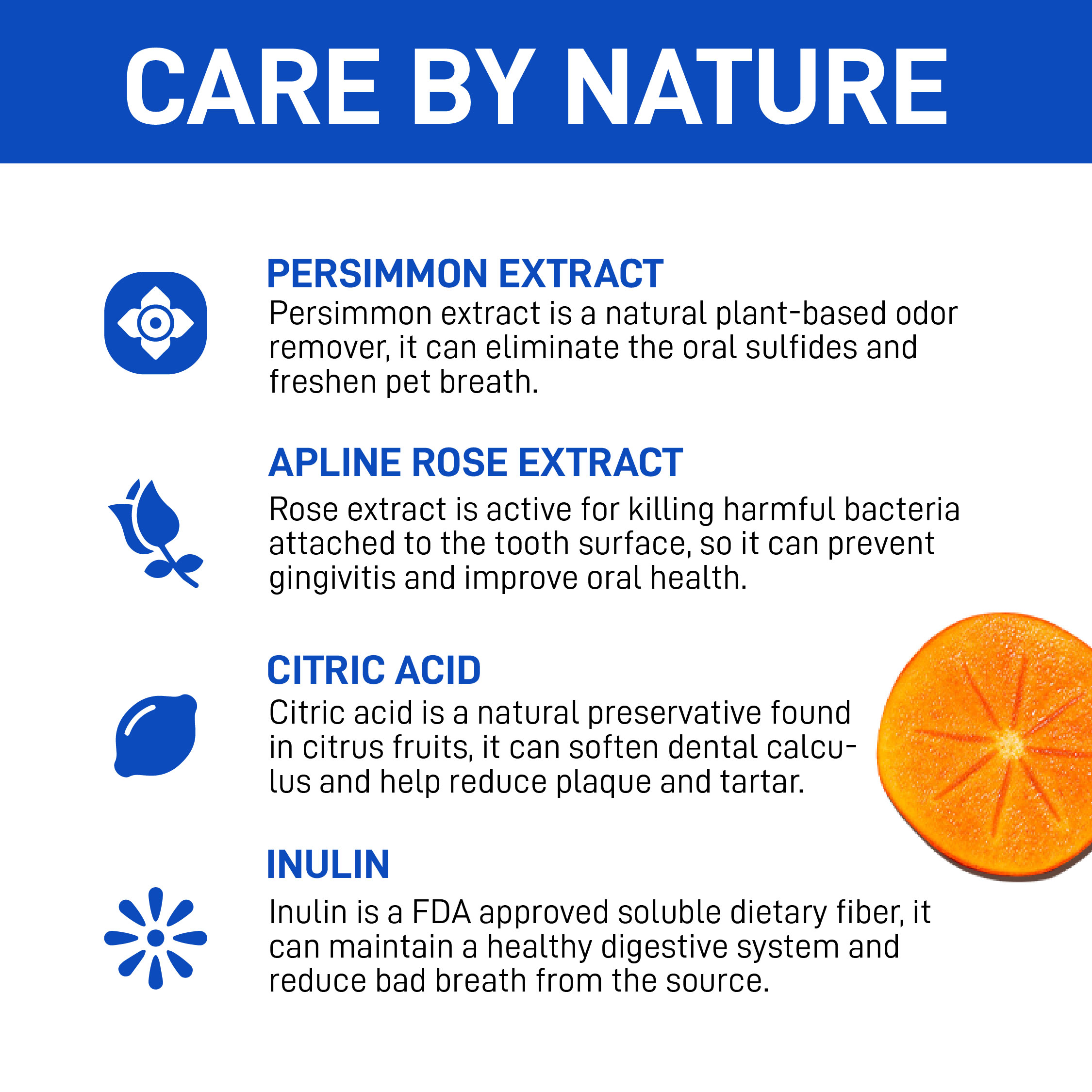 CARE BY NATURE

PERSIMMON EXTRACT
Persimmon extract is a natural plant-based odor remover, it can eliminate the oral sulfides and freshen pet breath.

APLINE ROSE EXTRACT
Rose extract is active for killing harmful bacteria attached to the tooth surface, so it can prevent gingivitis and improve oral health.

CITRIC ACID
Citric acid is a natural preservative found in citrus fruits, it can soften dental calculus and help reduce plaque and tartar.

INULIN
Inulin is a FDA approved soluble dietary fiber, it can maintain a healthy digestive system and reduce bad breath from the source.